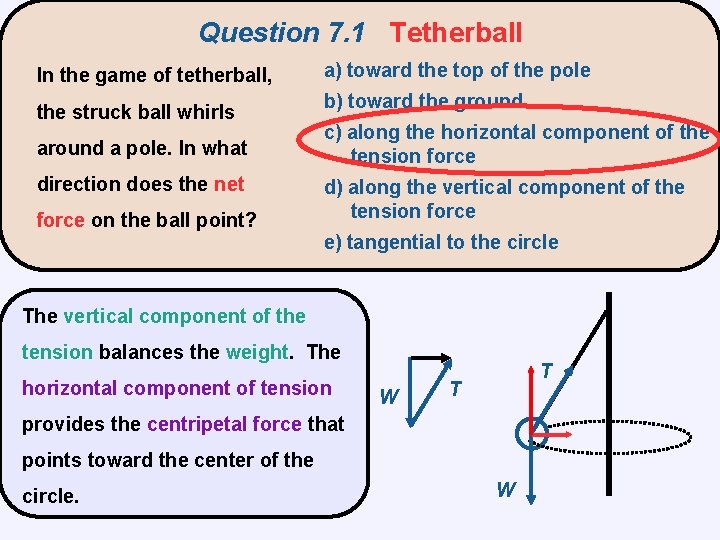 Question 7.1 Tetherball

In the game of tetherball, the struck ball whirls around a pole. In what direction does the net force on the ball point?

a) toward the top of the pole

b) toward the ground

c) along the horizontal component of the tension force

d) along the vertical component of the tension force

e) tangential to the circle

The vertical component of the tension balances the weight. The horizontal component of tension provides the centripetal force that points toward the center of the circle.

W

T

T

W